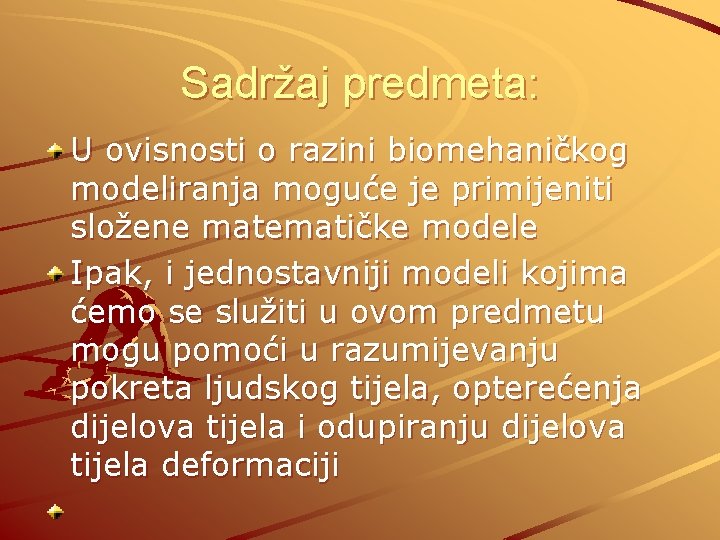 Sadržaj predmeta:

U ovisnosti o razini biomehaničkog modeliranja moguće je primijeniti složene matematičke modele

Ipak, i jednostavniji modeli kojima ćemo se služiti u ovom predmetu mogu pomoći u razumijevanju pokreta ljudskog tijela, opterećenja dijelova tijela i odupiranju dijelova tijela deformaciji